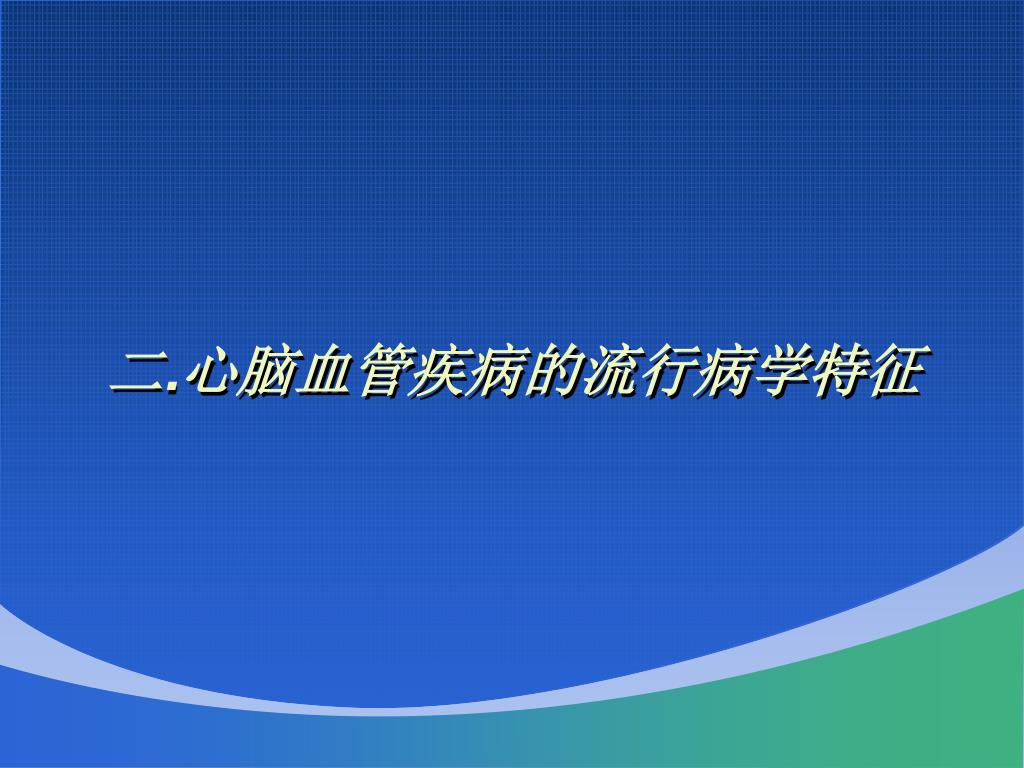 二.心脑血管疾病的流行病学特征